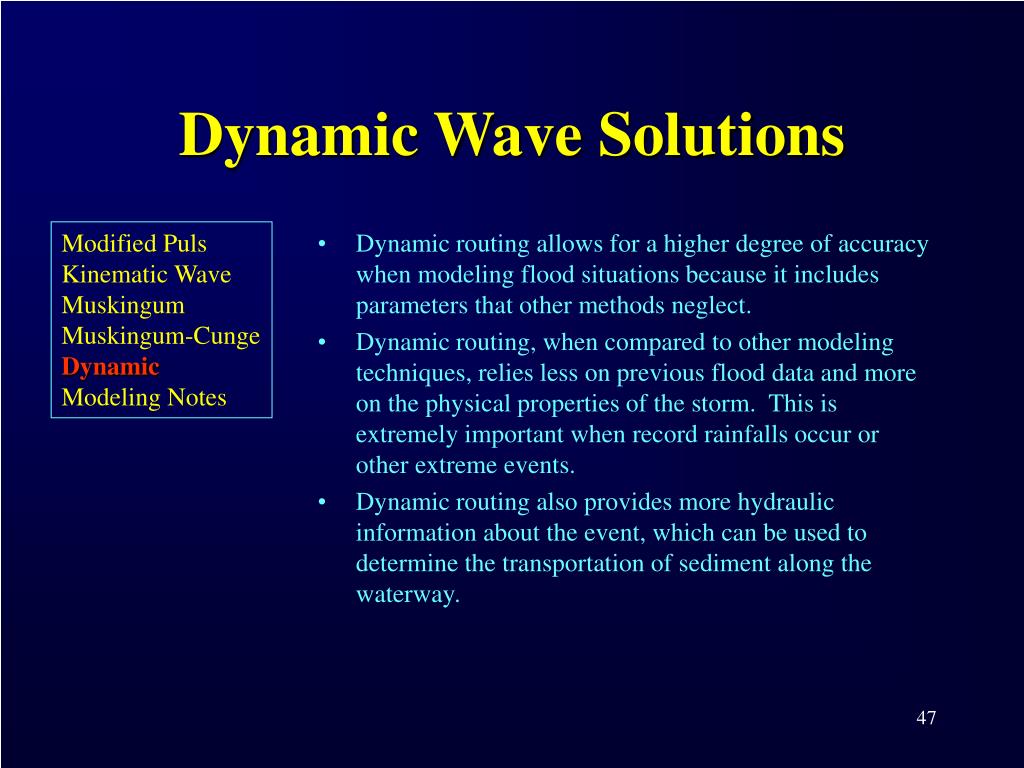 Dynamic Wave Solutions

Modified Puls
Kinematic Wave
Muskingum
Muskingum-Cunge
Dynamic
Modeling Notes

• Dynamic routing allows for a higher degree of accuracy when modeling flood situations because it includes parameters that other methods neglect.
• Dynamic routing, when compared to other modeling techniques, relies less on previous flood data and more on the physical properties of the storm. This is extremely important when record rainfalls occur or other extreme events.
• Dynamic routing also provides more hydraulic information about the event, which can be used to determine the transportation of sediment along the waterway.

47